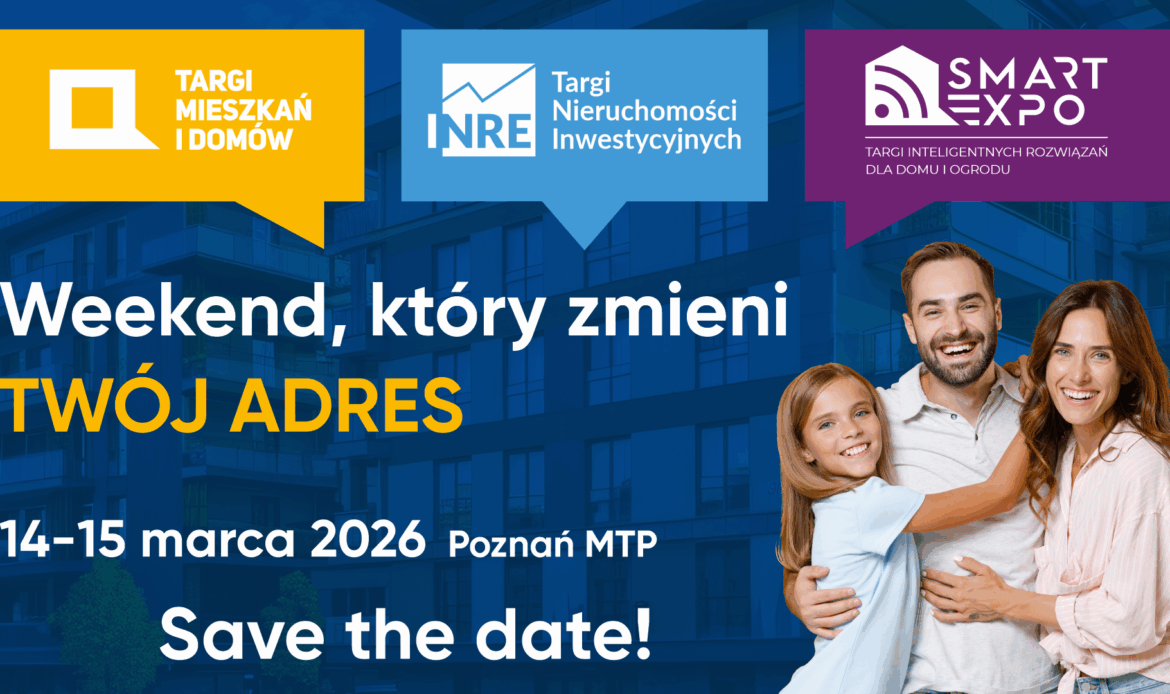 TARGI MIESZKAŃ I DOMÓW

INRE Targi Nieruchomości Inwestycyjnych

SMART EXPO
TARGI INTELIGENTNYCH ROZWIĄZAŃ DLA DOMU I OGRODU

Weekend, który zmieni
TWÓJ ADRES

14-15 marca 2026 Poznań MTP

Save the date!